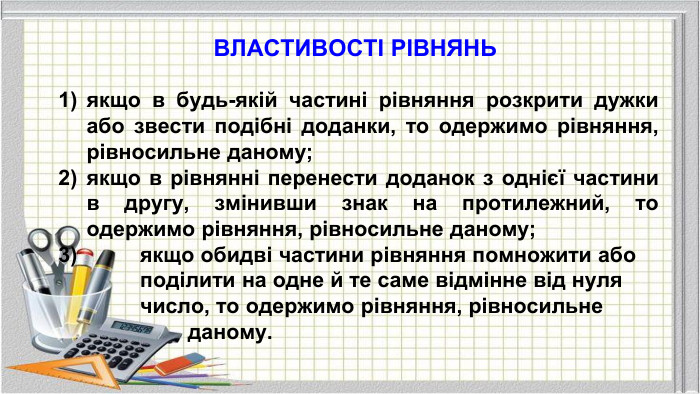 ВЛАСТИВОСТІ РІВНЯНЬ

1) якщо в будь-якій частині рівняння розкрити дужки або звести подібні доданки, то одержимо рівняння, рівносильне даному;

2) якщо в рівнянні перенести доданок з однієї частини в другу, змінивши знак на протилежний, то одержимо рівняння, рівносильне даному;

3) якщо обидві частини рівняння помножити або поділити на одне й те саме відмінне від нуля число, то одержимо рівняння, рівносильне даному.